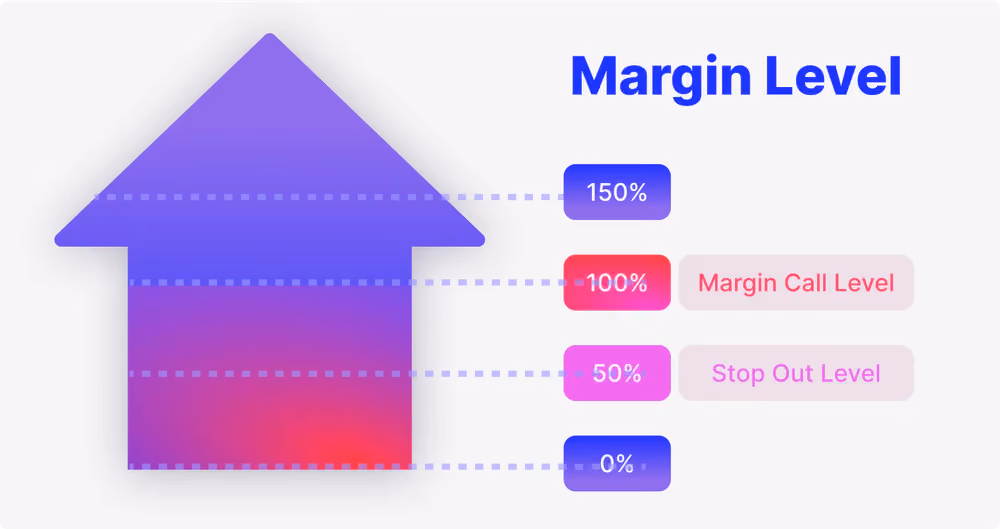 Margin Level

150%

100%

Margin Call Level

50%

Stop Out Level

0%